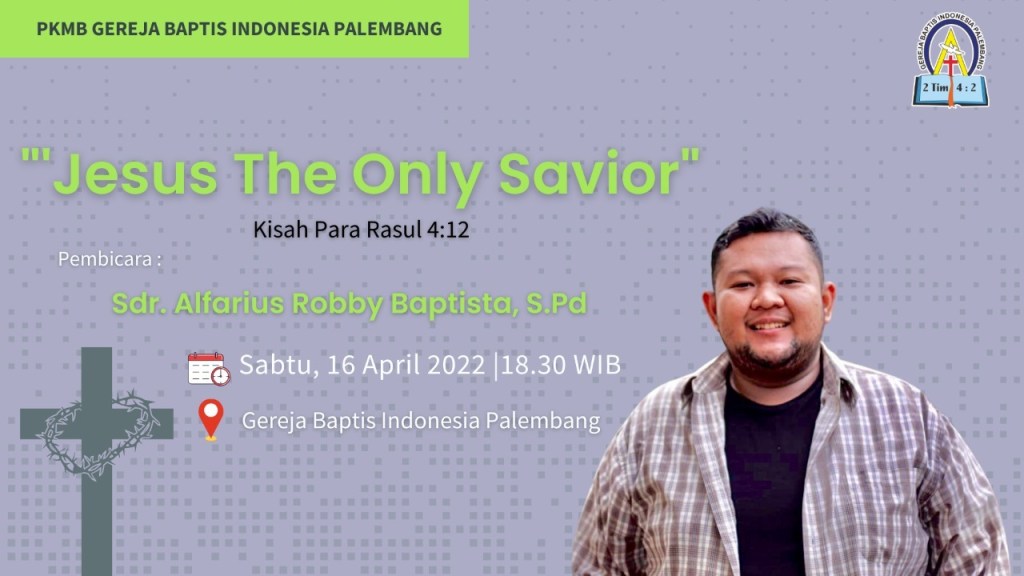 PKMB GEREJA BAPTIS INDONESIA PALEMBANG

GEREJA BAPTIS INDONESIA PALEMBANG

2 Tim 4 : 2

"'Jesus The Only Savior"

Kisah Para Rasul 4:12

Pembicara :

Sdr. Alfarius Robby Baptista, S.Pd

Sabtu, 16 April 2022 |18.30 WIB

Gereja Baptis Indonesia Palembang